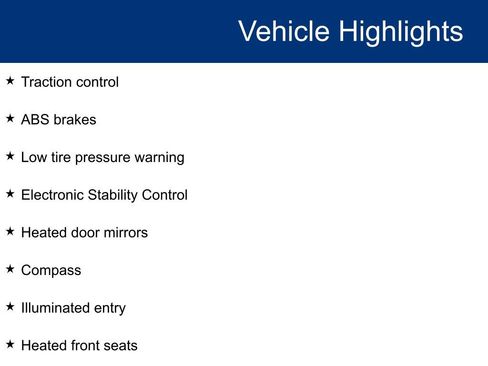 Vehicle Highlights

★ Traction control

★ ABS brakes

★ Low tire pressure warning

★ Electronic Stability Control

★ Heated door mirrors

★ Compass

★ Illuminated entry

★ Heated front seats